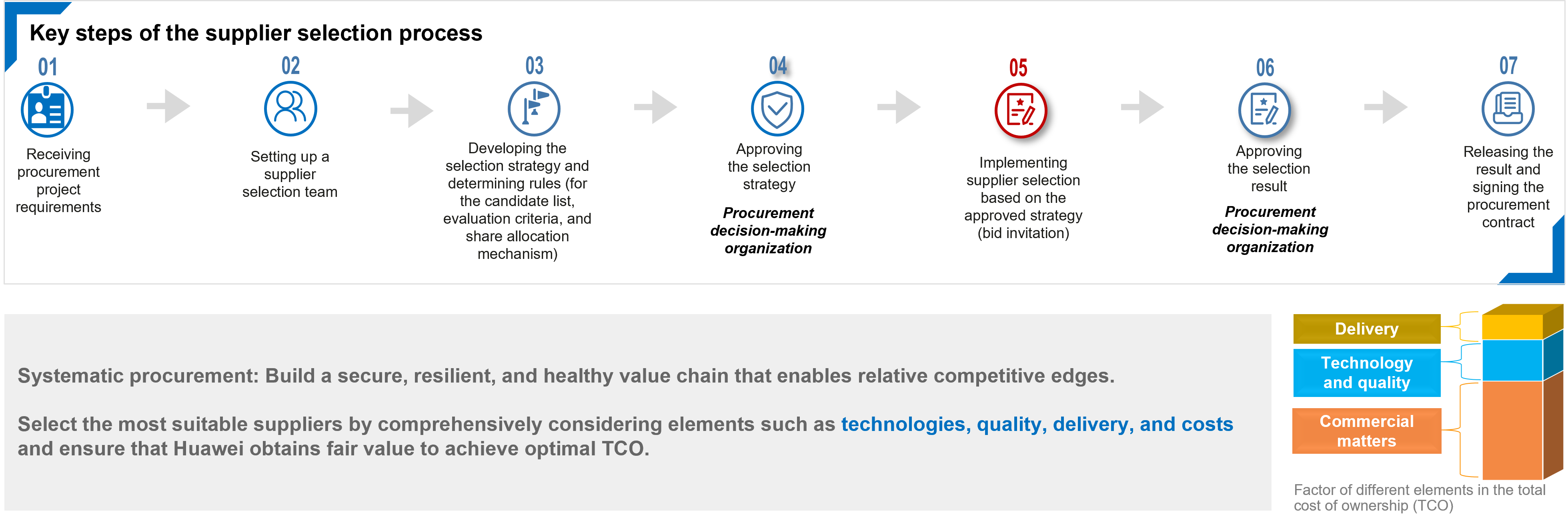 Key steps of the supplier selection process

01
Receiving procurement project requirements

02
Setting up a supplier selection team

03
Developing the selection strategy and determining rules (for the candidate list, evaluation criteria, and share allocation mechanism)

04
Approving the selection strategy
Procurement decision-making organization

05
Implementing supplier selection based on the approved strategy (bid invitation)

06
Approving the selection result
Procurement decision-making organization

07
Releasing the result and signing the procurement contract

Systematic procurement: Build a secure, resilient, and healthy value chain that enables relative competitive edges.

Select the most suitable suppliers by comprehensively considering elements such as technologies, quality, delivery, and costs and ensure that Huawei obtains fair value to achieve optimal TCO.

Delivery
Technology and quality
Commercial matters

Factor of different elements in the total cost of ownership (TCO)